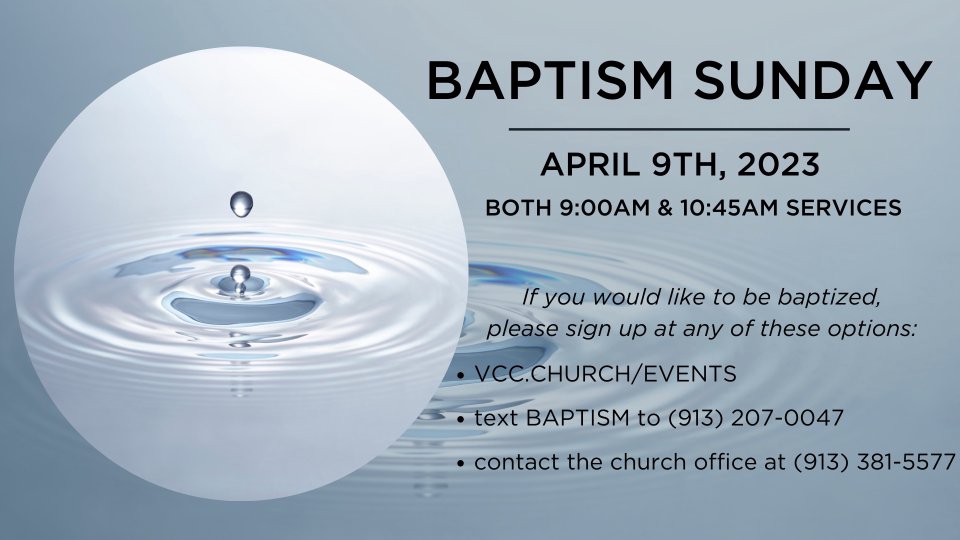 BAPTISM SUNDAY

APRIL 9TH, 2023

BOTH 9:00AM & 10:45AM SERVICES

If you would like to be baptized, please sign up at any of these options:

• VCC.CHURCH/EVENTS
• text BAPTISM to (913) 207-0047
• contact the church office at (913) 381-5577